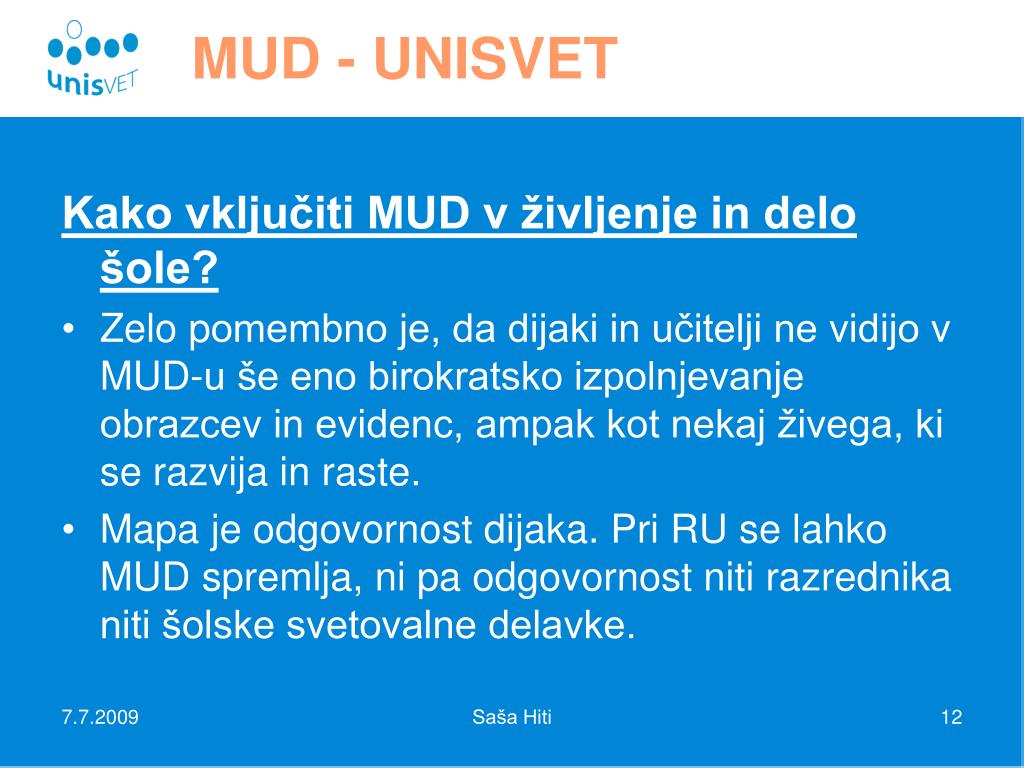 unisVET

MUD - UNISVET

Kako vključiti MUD v življenje in delo šole?

• Zelo pomembno je, da dijaki in učitelji ne vidijo v MUD-u še eno birokratsko izpolnjevanje obrazcev in evidenc, ampak kot nekaj živega, ki se razvija in raste.

• Mapa je odgovornost dijaka. Pri RU se lahko MUD spremlja, ni pa odgovornost niti razrednika niti šolske svetovalne delavke.

7.7.2009

Saša Hiti

12